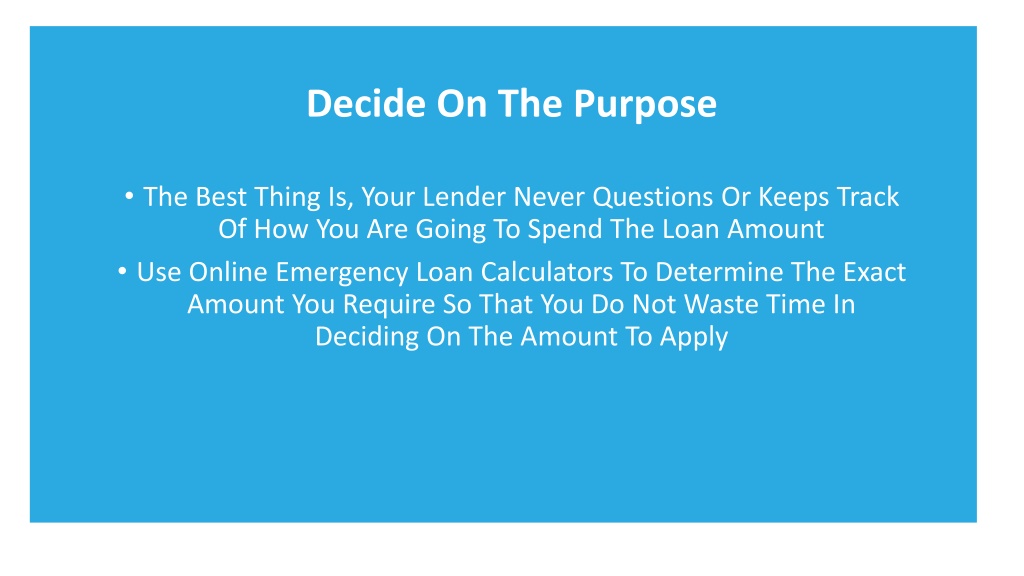 Decide On The Purpose

• The Best Thing Is, Your Lender Never Questions Or Keeps Track Of How You Are Going To Spend The Loan Amount

• Use Online Emergency Loan Calculators To Determine The Exact Amount You Require So That You Do Not Waste Time In Deciding On The Amount To Apply